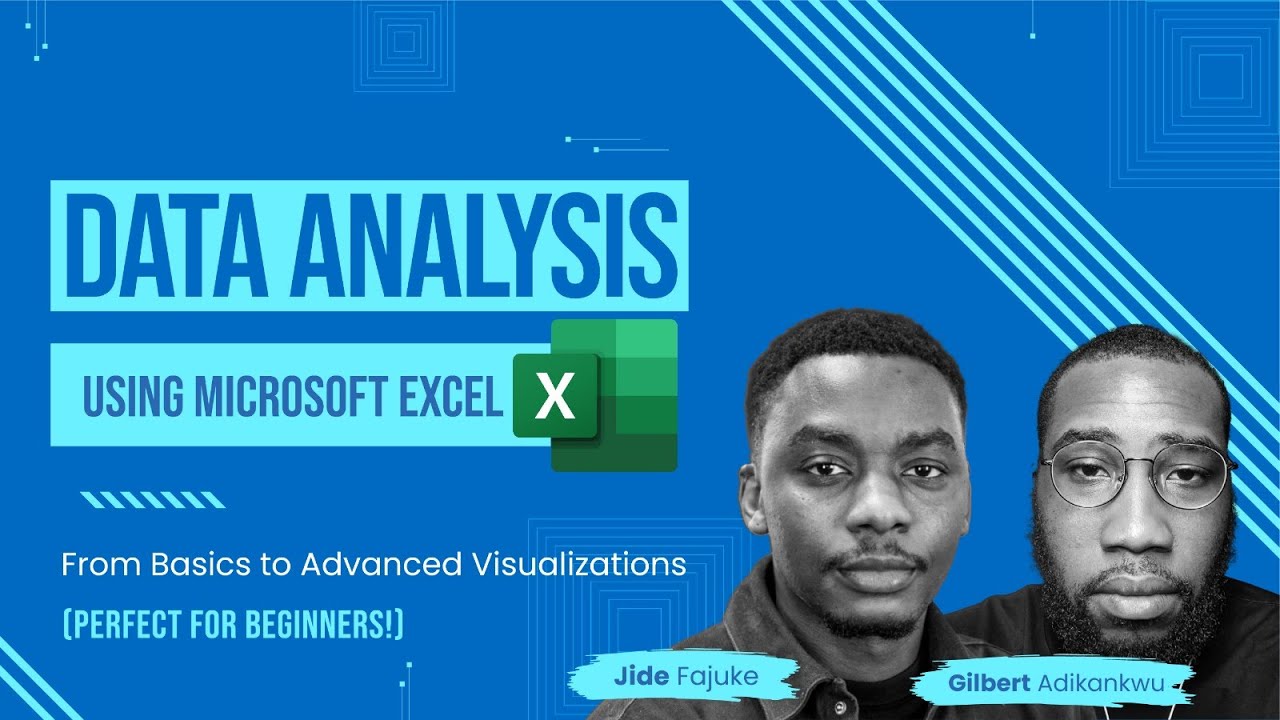 DATA ANALYSIS

USING MICROSOFT EXCEL

X

From Basics to Advanced Visualizations

(PERFECT FOR BEGINNERS!)

Jide Fajuke

Gilbert Adikankwu